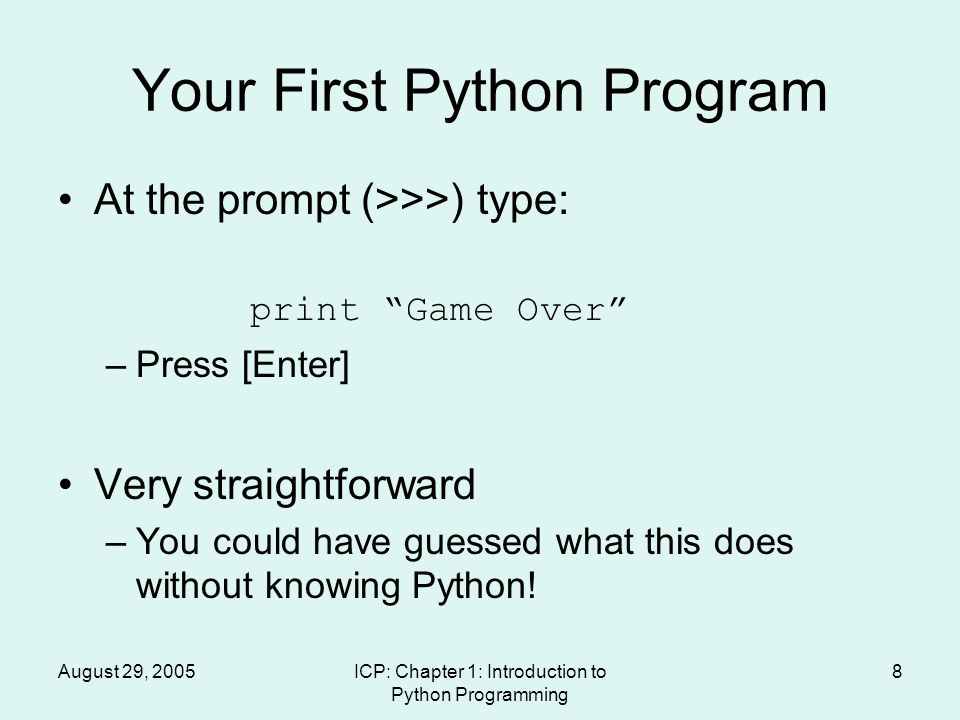 Your First Python Program

• At the prompt (>>>) type:

print “Game Over”

– Press [Enter]

• Very straightforward

– You could have guessed what this does without knowing Python!

August 29, 2005

ICP: Chapter 1: Introduction to Python Programming

8